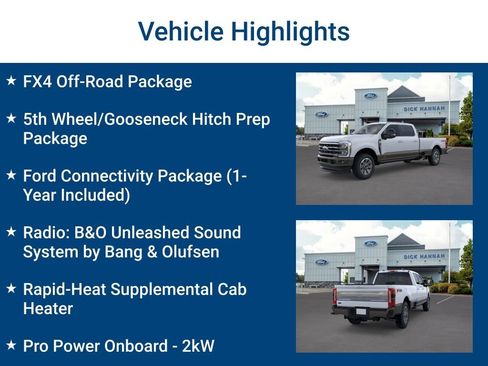 Vehicle Highlights

★ FX4 Off-Road Package

★ 5th Wheel/Gooseneck Hitch Prep Package

★ Ford Connectivity Package (1-Year Included)

★ Radio: B&O Unleashed Sound System by Bang & Olufsen

★ Rapid-Heat Supplemental Cab Heater

★ Pro Power Onboard - 2kW

Ford
Ford
DICK HANNAH

Ford
Ford
DICK HANNAH